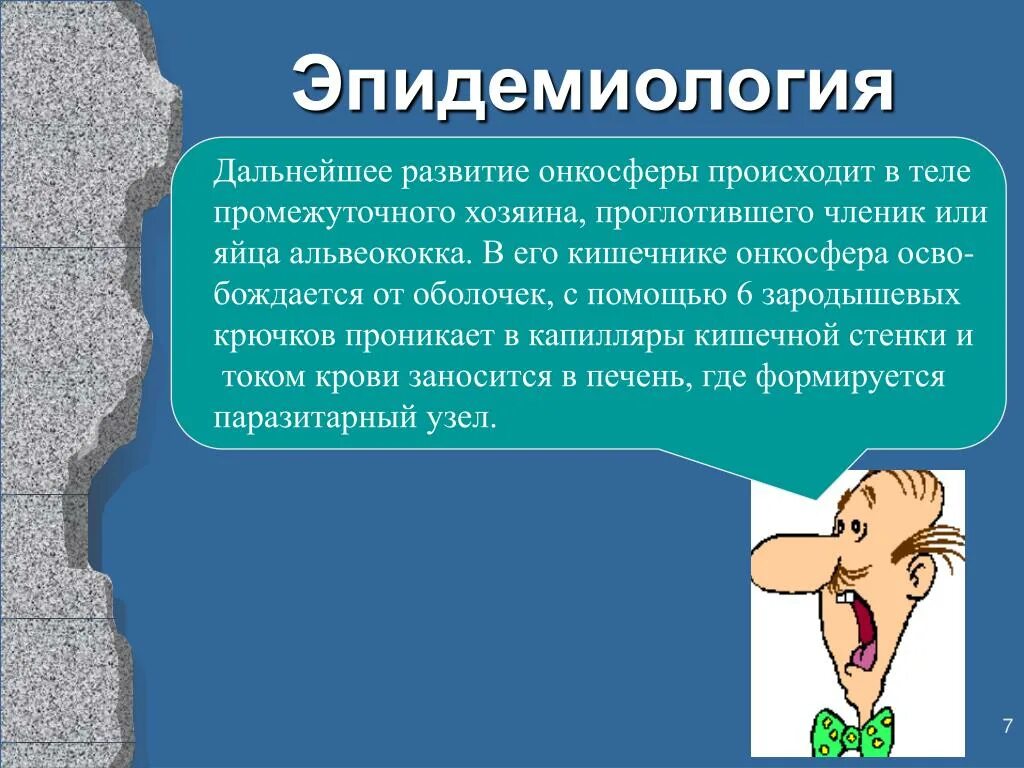 Эпидемиология

Дальнейшее развитие онкосферы происходит в теле промежуточного хозяина, проглотившего членик или яйца альвеококка. В его кишечнике онкосфера освобождается от оболочек, с помощью 6 зародышевых крючков проникает в капилляры кишечной стенки и током крови заносится в печень, где формируется паразитарный узел.

7